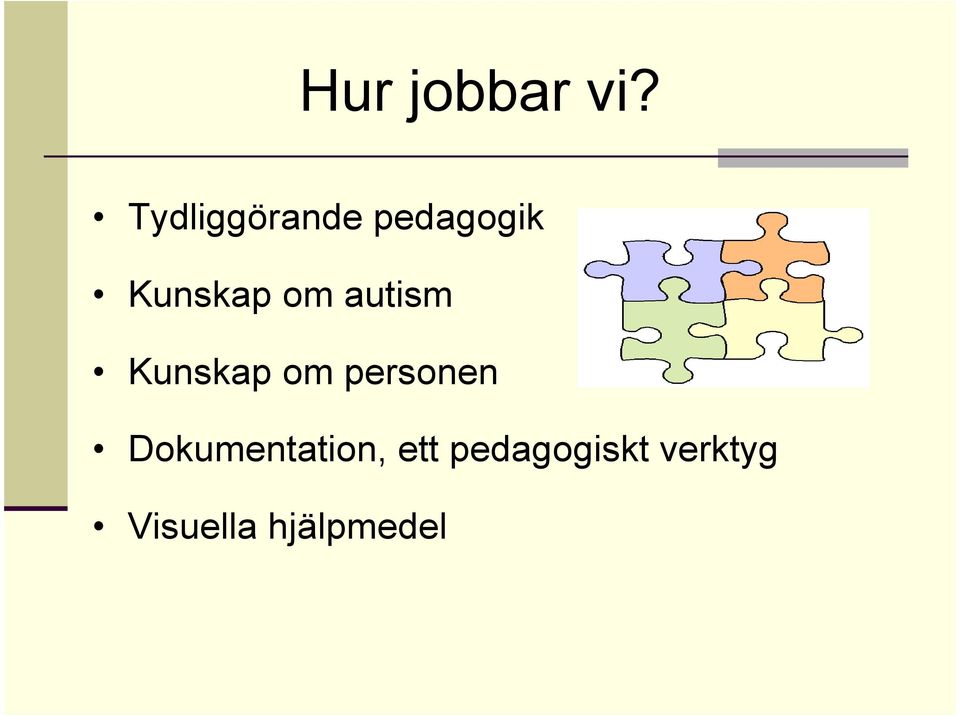 Hur jobbar vi?

• Tydliggörande pedagogik
• Kunskap om autism
• Kunskap om personen
• Dokumentation, ett pedagogiskt verktyg
• Visuella hjälpmedel